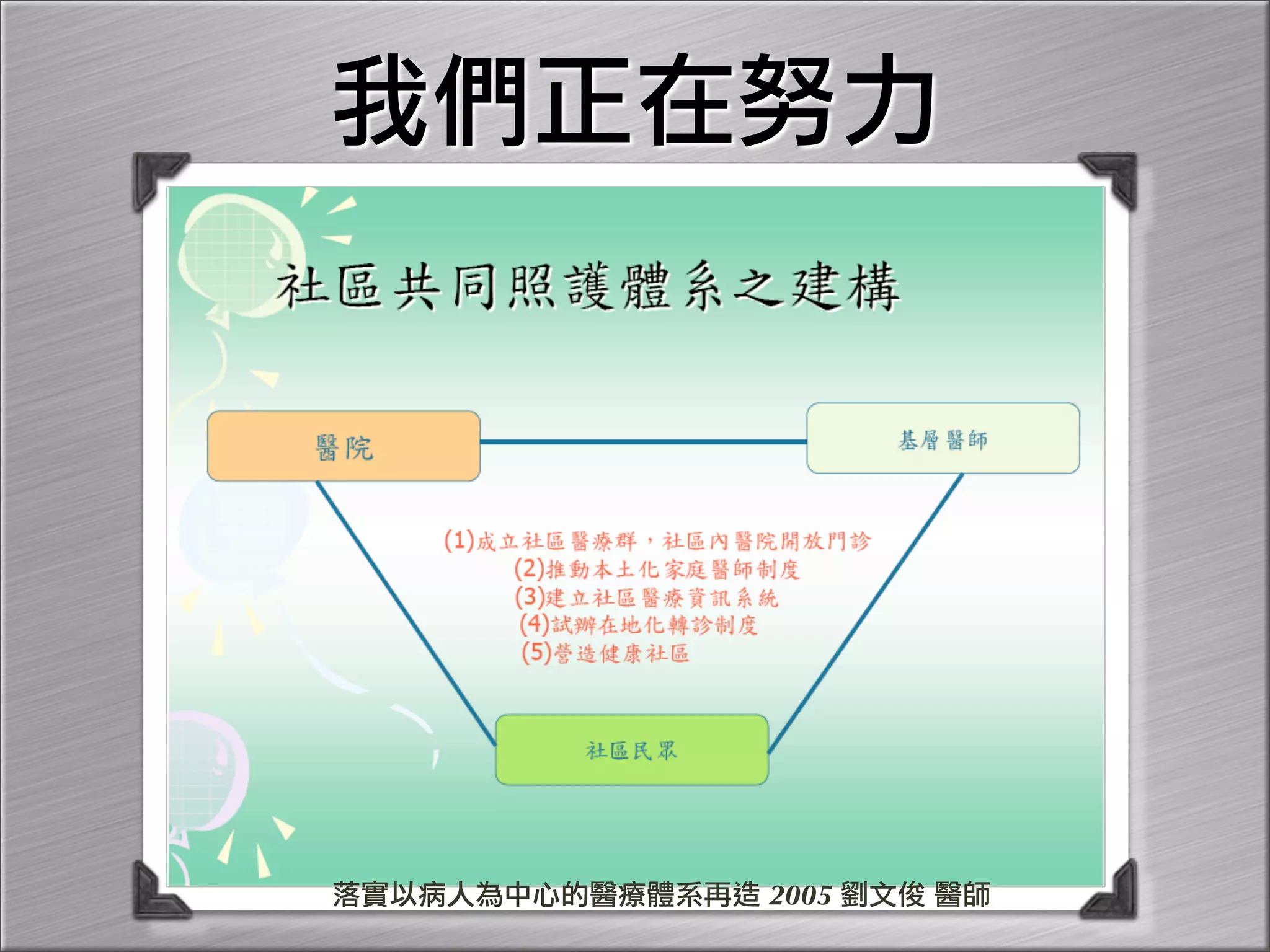 我們正在努力

社區共同照護體系之建構

醫院

基層醫師

(1)成立社區醫療群，社區內醫院開放門診
(2)推動本土化家庭醫師制度
(3)建立社區醫療資訊系統
(4)試辦在地化轉診制度
(5)營造健康社區

社區民眾

落實以病人為中心的醫療體系再造 2005 劉文俊 醫師